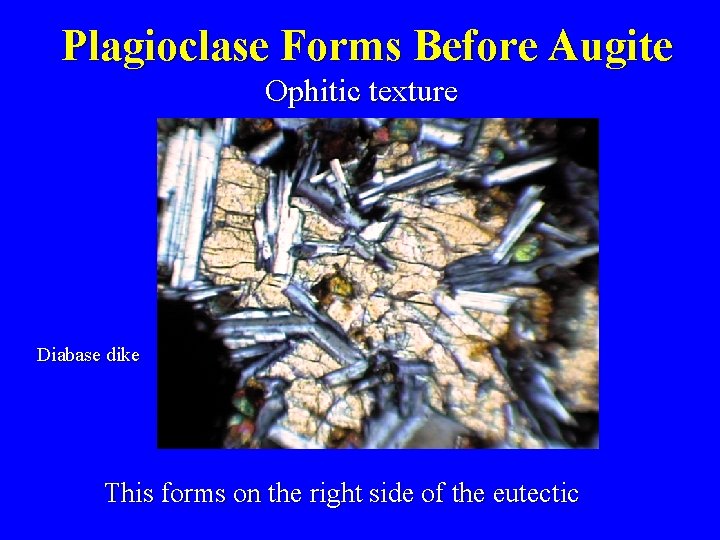 Plagioclase Forms Before Augite

Ophitic texture

Diabase dike

This forms on the right side of the eutectic